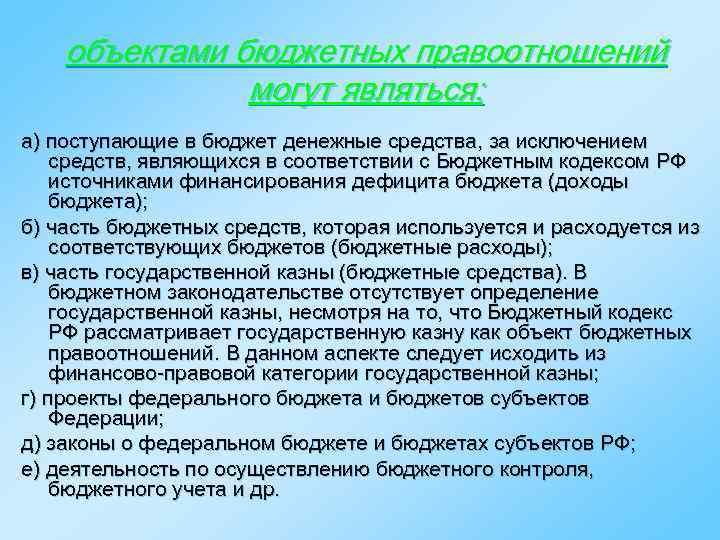 объектами бюджетных правоотношений могут являться:

а) поступающие в бюджет денежные средства, за исключением средств, являющихся в соответствии с Бюджетным кодексом РФ источниками финансирования дефицита бюджета (доходы бюджета);

б) часть бюджетных средств, которая используется и расходуется из соответствующих бюджетов (бюджетные расходы);

в) часть государственной казны (бюджетные средства). В бюджетном законодательстве отсутствует определение государственной казны, несмотря на то, что Бюджетный кодекс РФ рассматривает государственную казну как объект бюджетных правоотношений. В данном аспекте следует исходить из финансово-правовой категории государственной казны;

г) проекты федерального бюджета и бюджетов субъектов Федерации;

д) законы о федеральном бюджете и бюджетах субъектов РФ;

е) деятельность по осуществлению бюджетного контроля, бюджетного учета и др.